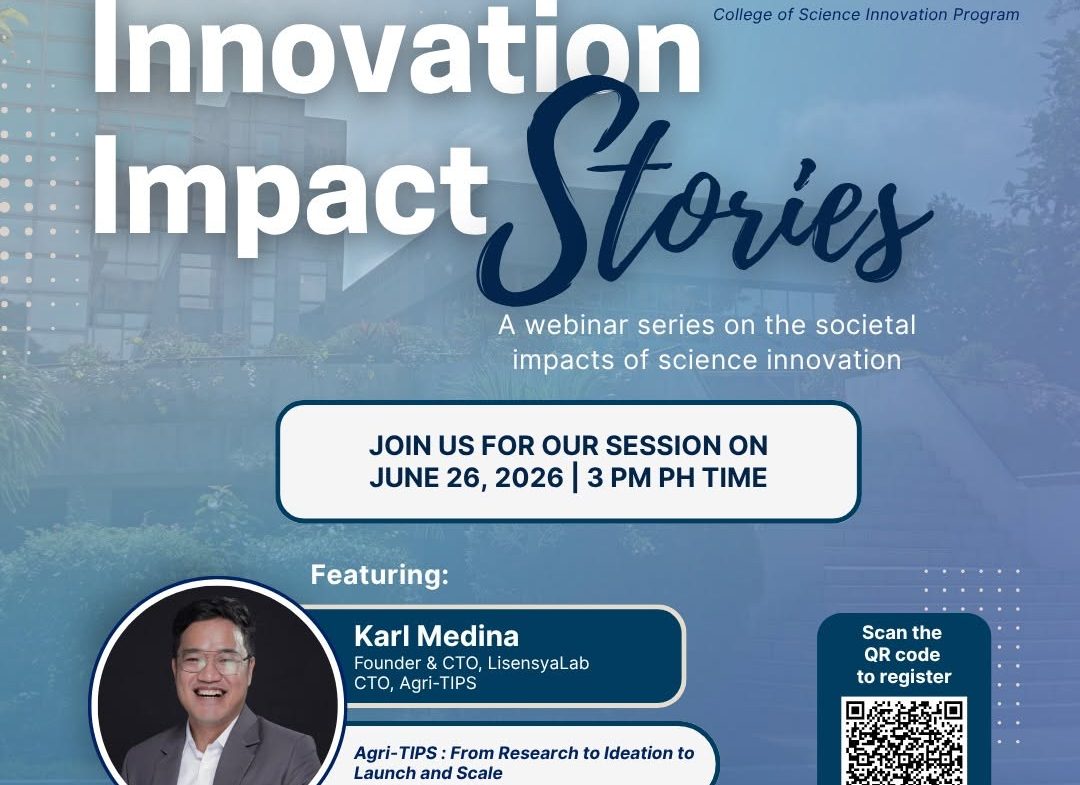 College of Science Innovation Program

Innovation Impact Stories

A webinar series on the societal impacts of science innovation

JOIN US FOR OUR SESSION ON JUNE 26, 2026 | 3 PM PH TIME

Featuring:

Karl Medina
Founder & CTO, LisensyaLab
CTO, Agri-TIPS

Agri-TIPS : From Research to Ideation to Launch and Scale

Scan the QR code to register